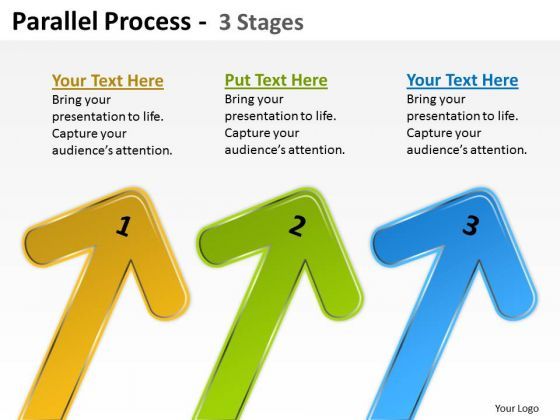 Parallel Process - 3 Stages

Your Text Here
Bring your presentation to life. Capture your audience's attention.

Put Text Here
Bring your presentation to life. Capture your audience's attention.

Your Text Here
Bring your presentation to life. Capture your audience's attention.

1

2

3

Your Logo